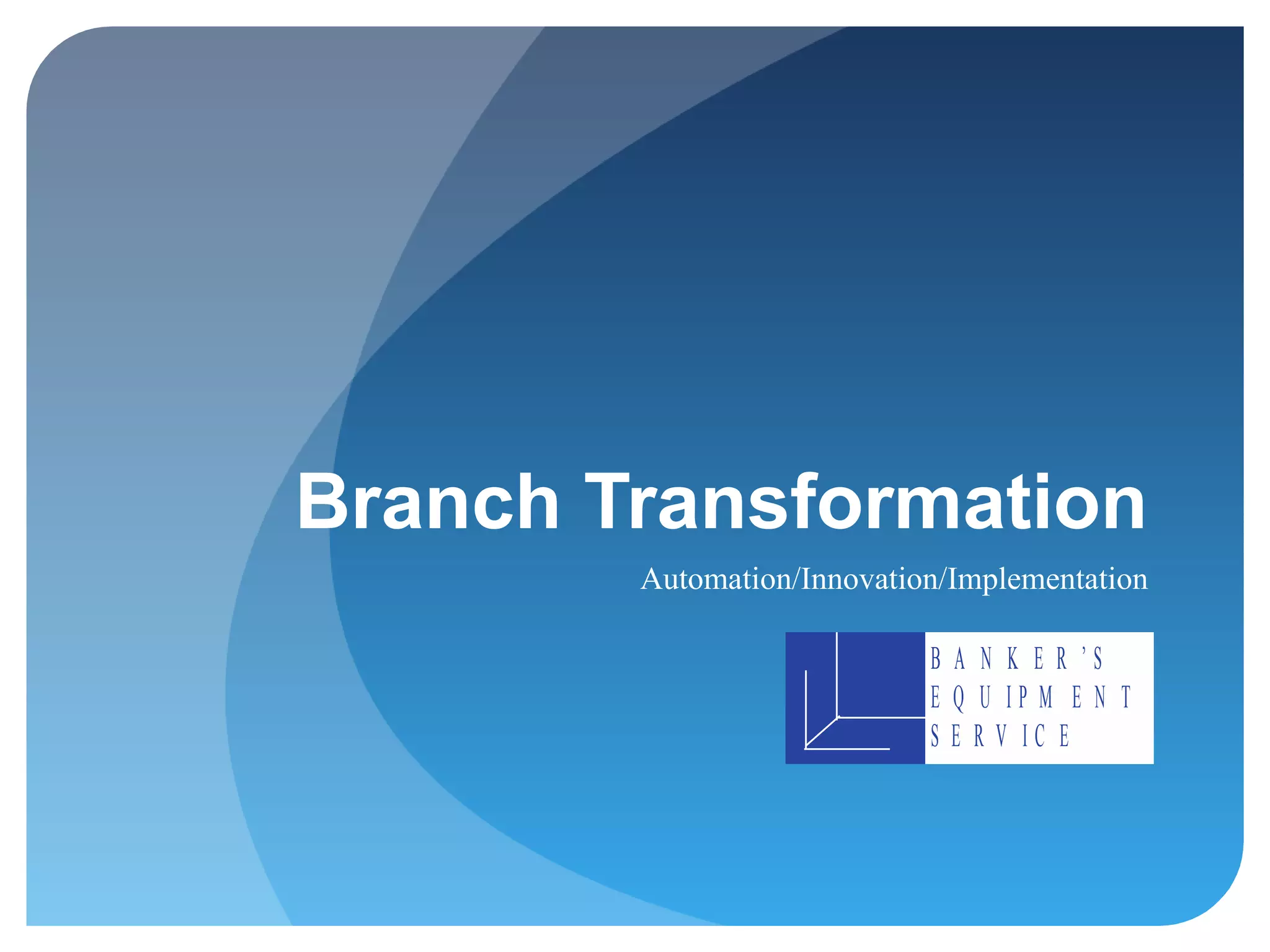 Branch Transformation

Automation/Innovation/Implementation

BANKER'S
EQUIPMENT
SERVICE